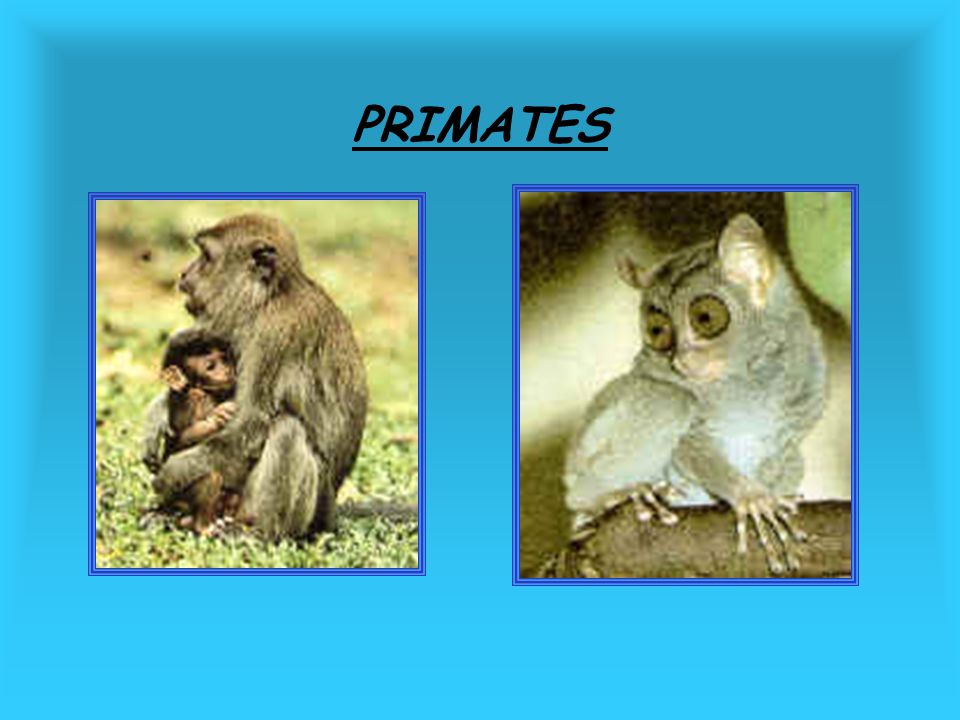 PRIMATES